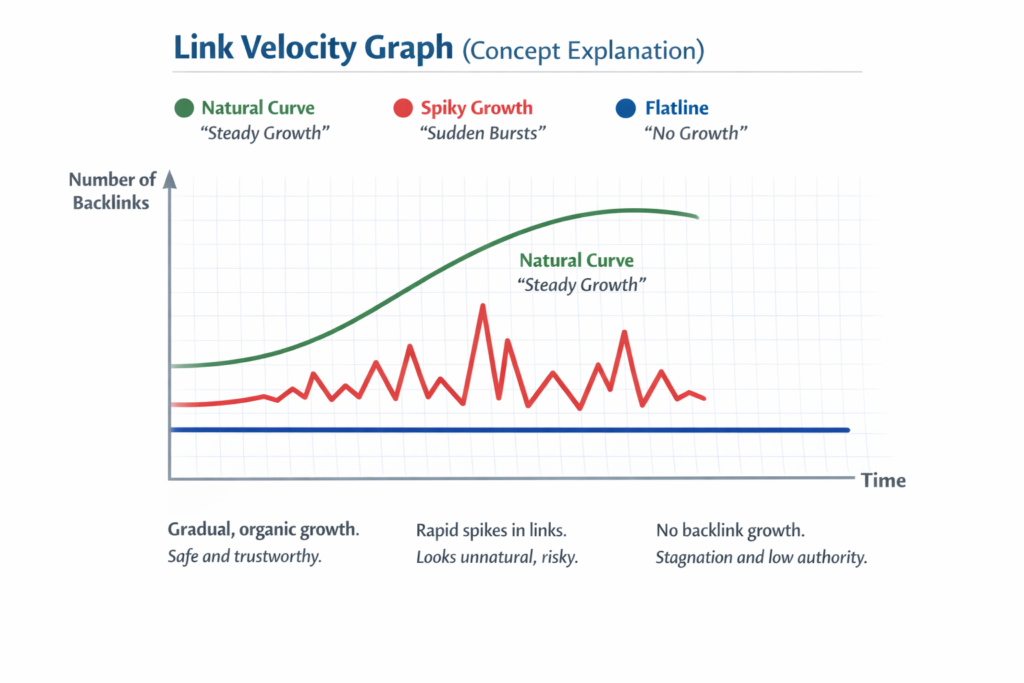 Link Velocity Graph (Concept Explanation)

Natural Curve
"Steady Growth"

Spiky Growth
"Sudden Bursts"

Flatline
"No Growth"

Number of Backlinks

Natural Curve
"Steady Growth"

Time

Gradual, organic growth.
Safe and trustworthy.

Rapid spikes in links.
Looks unnatural, risky.

No backlink growth.
Stagnation and low authority.